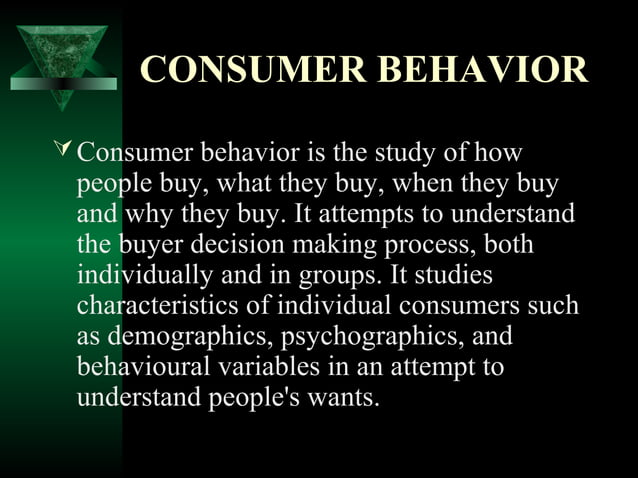 CONSUMER BEHAVIOR

Consumer behavior is the study of how people buy, what they buy, when they buy and why they buy. It attempts to understand the buyer decision making process, both individually and in groups. It studies characteristics of individual consumers such as demographics, psychographics, and behavioural variables in an attempt to understand people's wants.